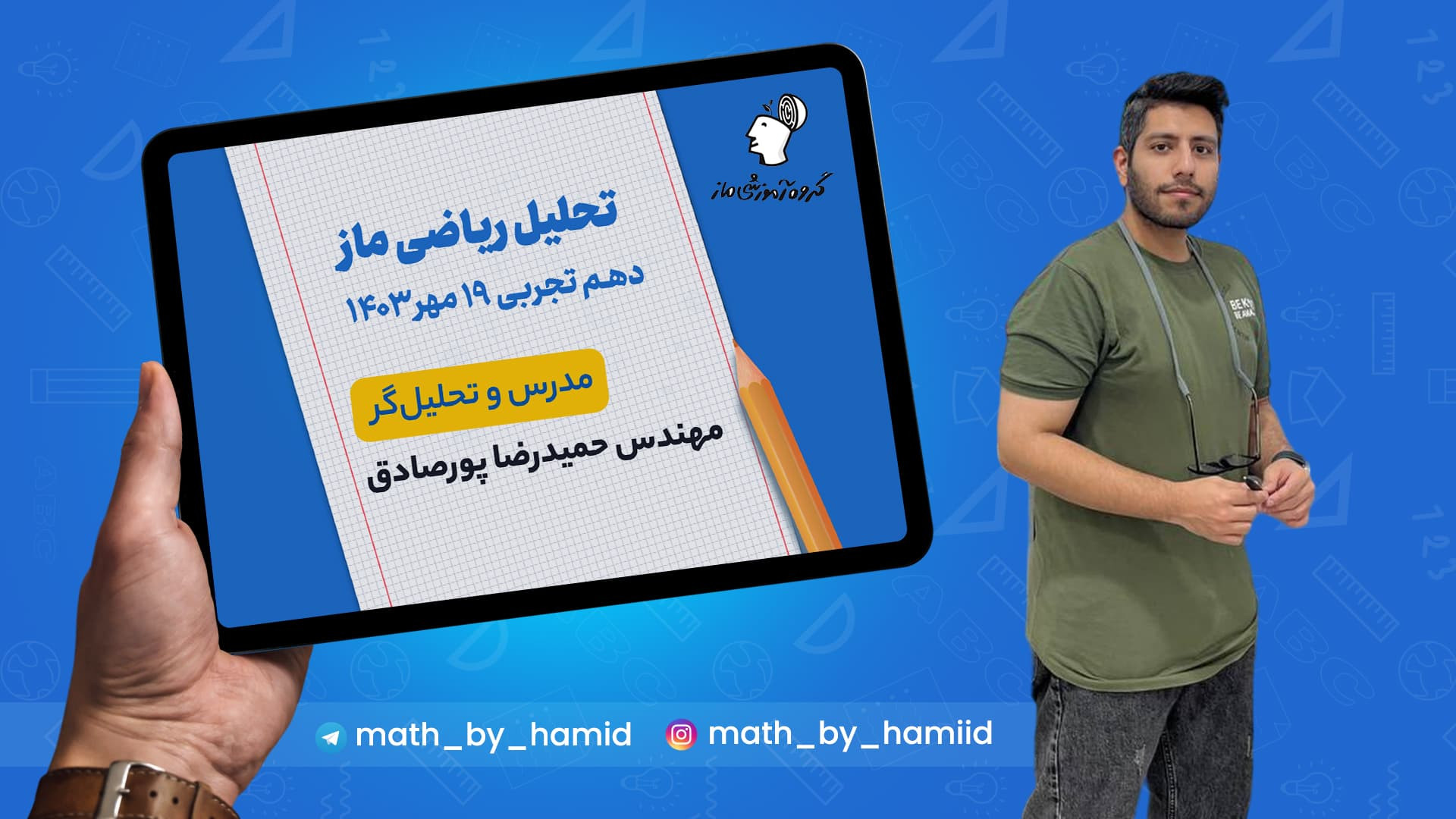 گروه آموزشی ماز

تحلیل ریاضی ماز
دهم تجربی ۱۹ مهر ۱۴۰۳

مدرس و تحلیل‌گر
مهندس حمیدرضا پورصادق

math_by_hamid
math_by_hamiid